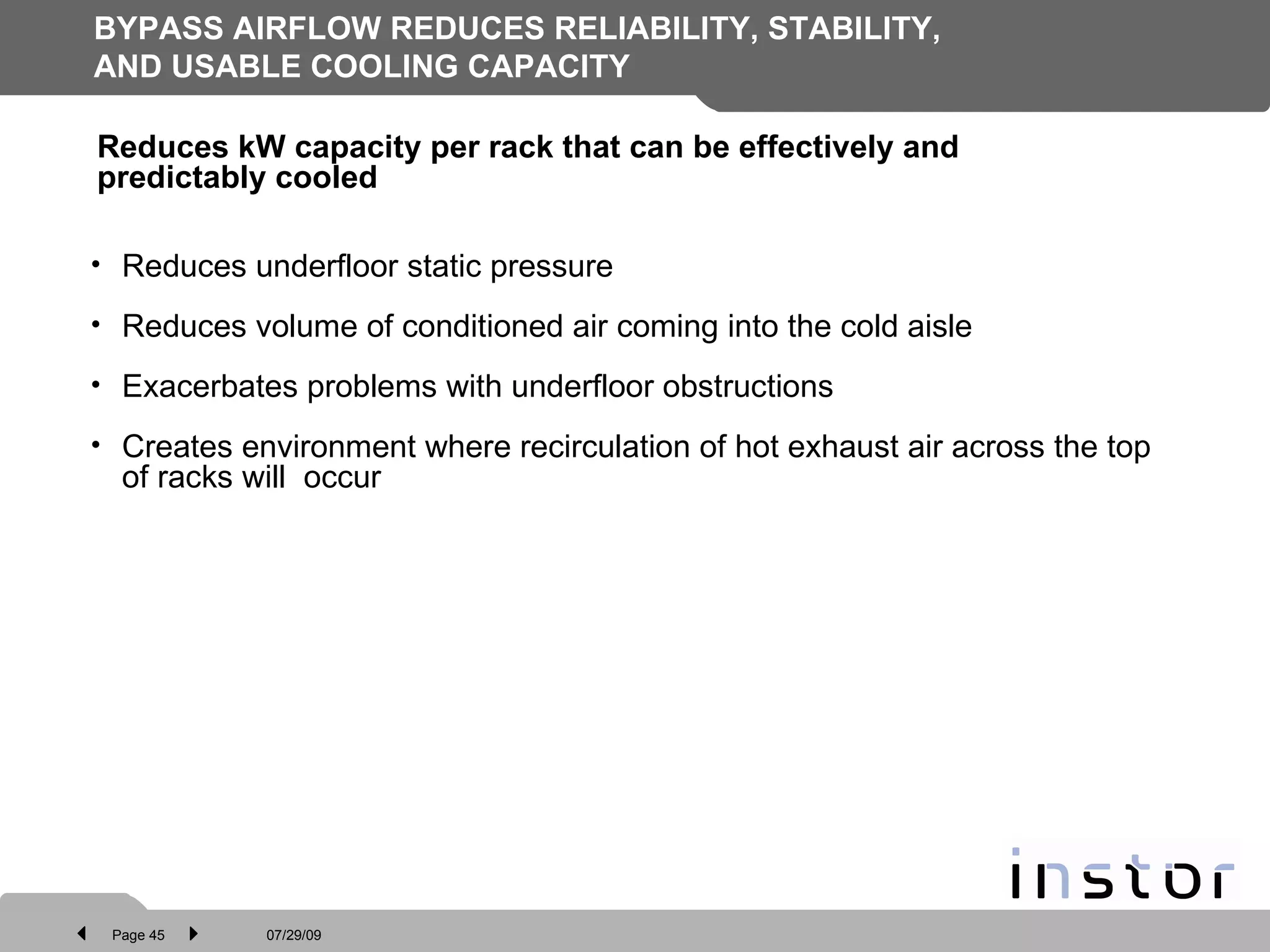 BYPASS AIRFLOW REDUCES RELIABILITY, STABILITY, AND USABLE COOLING CAPACITY

Reduces kW capacity per rack that can be effectively and predictably cooled

• Reduces underfloor static pressure

• Reduces volume of conditioned air coming into the cold aisle

• Exacerbates problems with underfloor obstructions

• Creates environment where recirculation of hot exhaust air across the top of racks will  occur

instor

Page 45

07/29/09